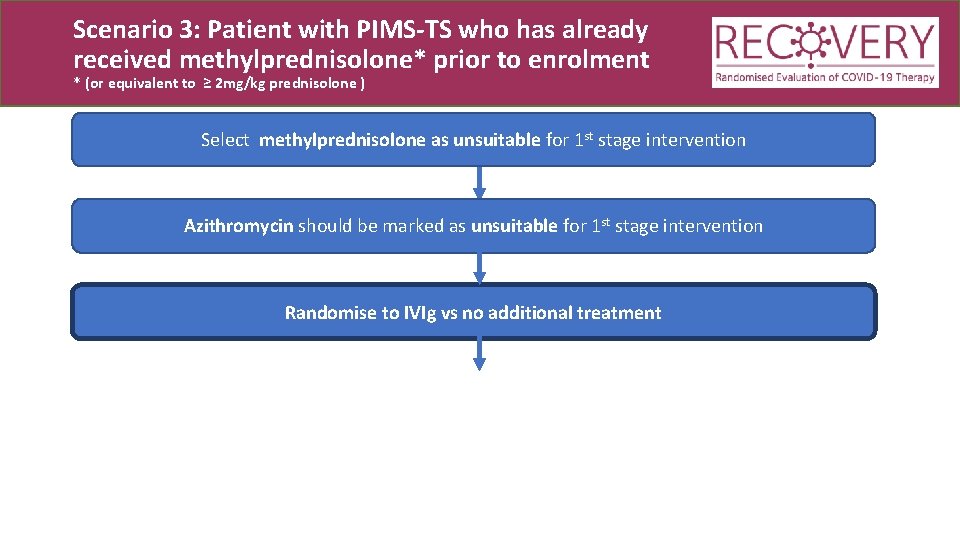 Scenario 3: Patient with PIMS-TS who has already received methylprednisolone* prior to enrolment

* (or equivalent to ≥ 2mg/kg prednisolone )

RECOVERY

Randomised Evaluation of COVID-19 Therapy

Select methylprednisolone as unsuitable for 1$^{st}$ stage intervention

Azithromycin should be marked as unsuitable for 1$^{st}$ stage intervention

Randomise to IVIg vs no additional treatment